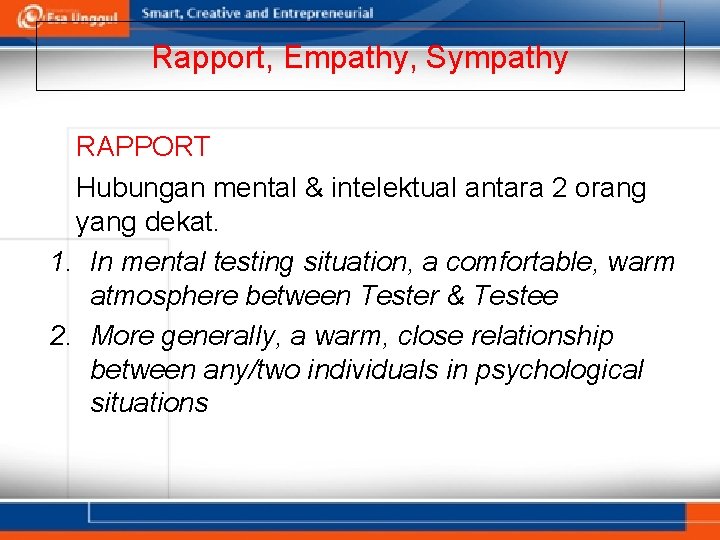 Esa Unggul Smart, Creative and Entrepreneurial

Rapport, Empathy, Sympathy

RAPPORT

Hubungan mental & intelektual antara 2 orang yang dekat.

1. In mental testing situation, a comfortable, warm atmosphere between Tester & Testee
2. More generally, a warm, close relationship between any/two individuals in psychological situations